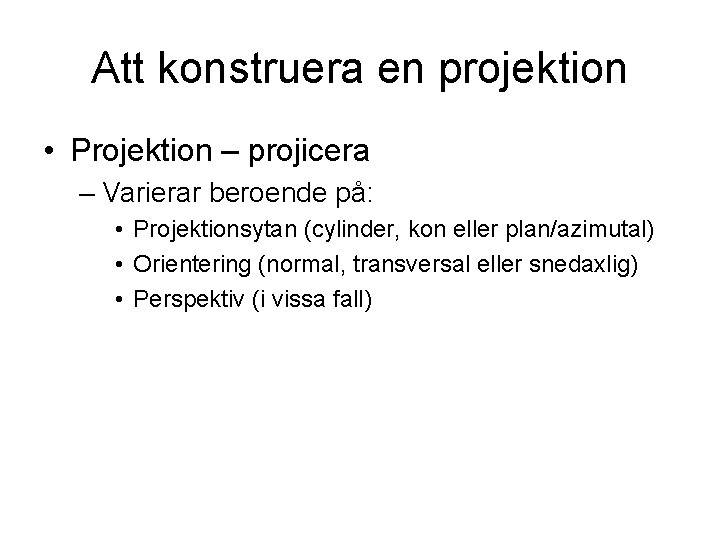 Att konstruera en projektion

• Projektion – projicera
– Varierar beroende på:
• Projektionsytan (cylinder, kon eller plan/azimutal)
• Orientering (normal, transversal eller snedaxlig)
• Perspektiv (i vissa fall)